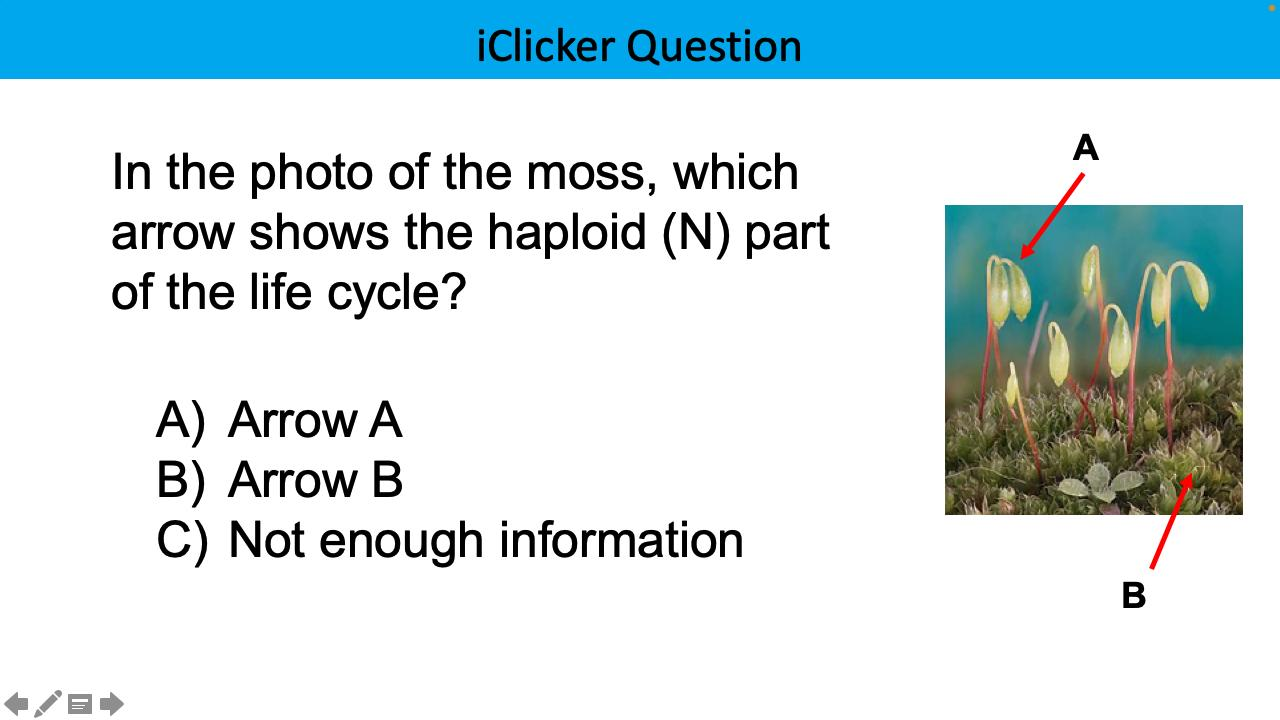 iClicker Question

In the photo of the moss, which arrow shows the haploid (N) part of the life cycle?

A) Arrow A
B) Arrow B
C) Not enough information

A

B